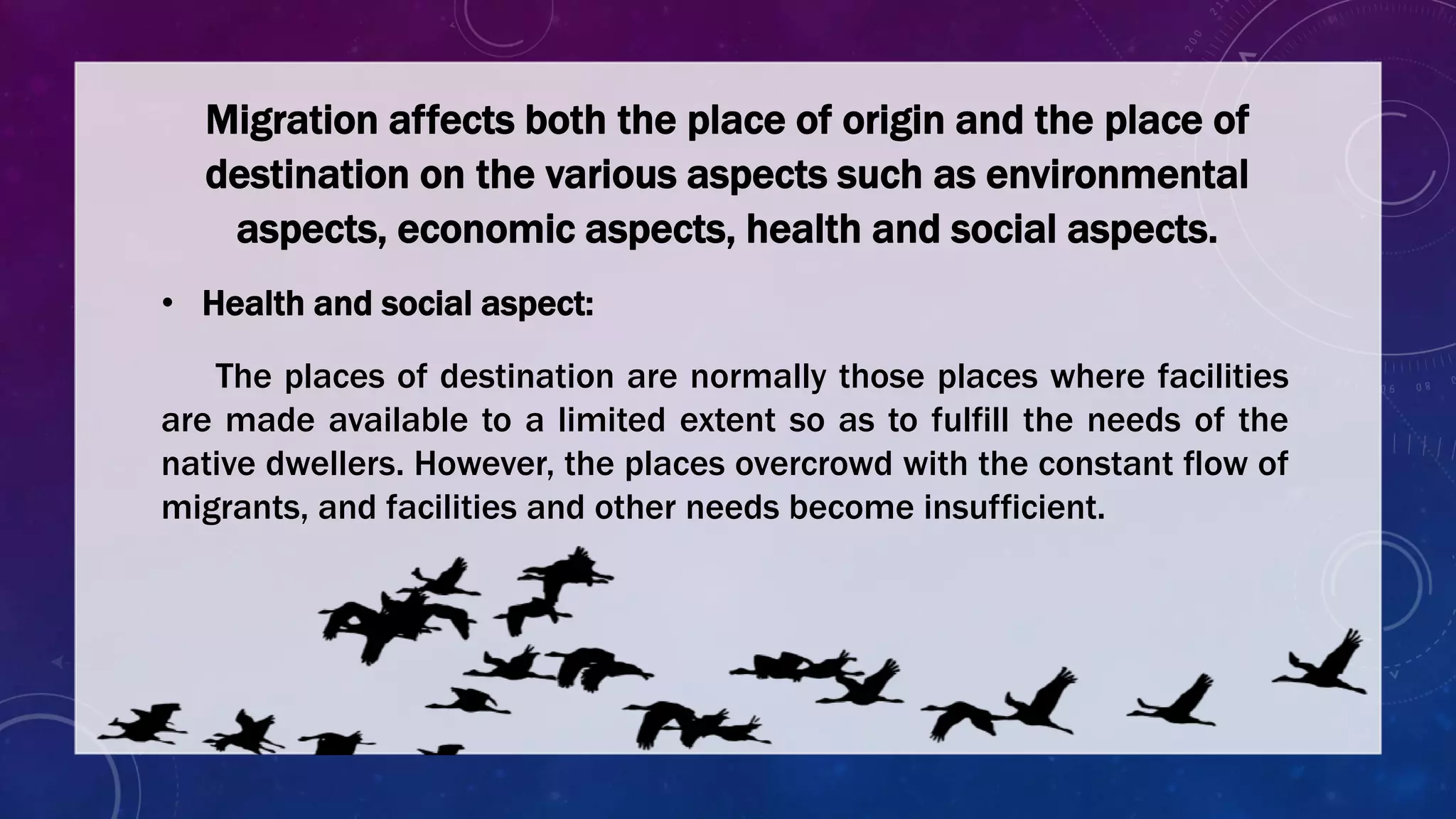 Migration affects both the place of origin and the place of destination on the various aspects such as environmental aspects, economic aspects, health and social aspects.

• Health and social aspect:

The places of destination are normally those places where facilities are made available to a limited extent so as to fulfill the needs of the native dwellers. However, the places overcrowd with the constant flow of migrants, and facilities and other needs become insufficient.